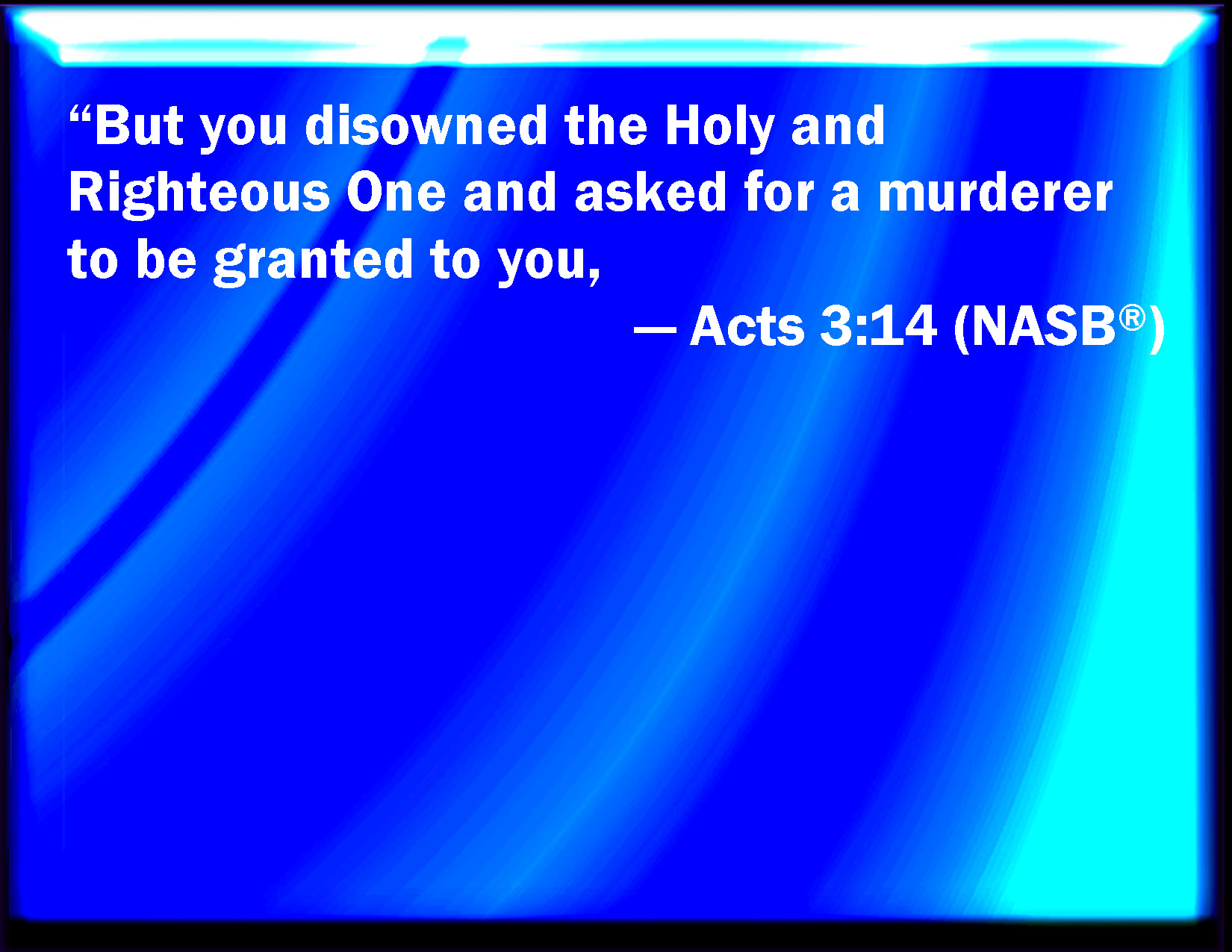 “But you disowned the Holy and Righteous One and asked for a murderer to be granted to you,

— Acts 3:14 (NASB®)